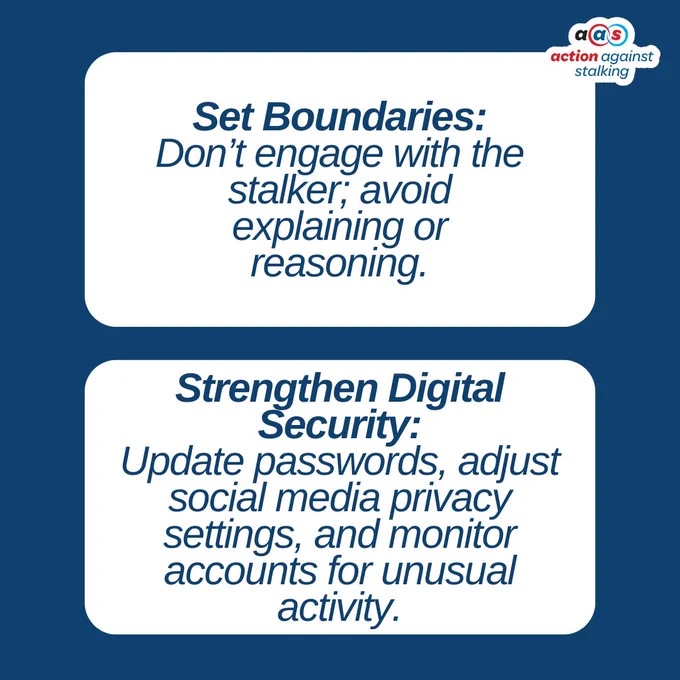 aas
action against stalking

Set Boundaries:
Don’t engage with the stalker; avoid explaining or reasoning.

Strengthen Digital Security:
Update passwords, adjust social media privacy settings, and monitor accounts for unusual activity.